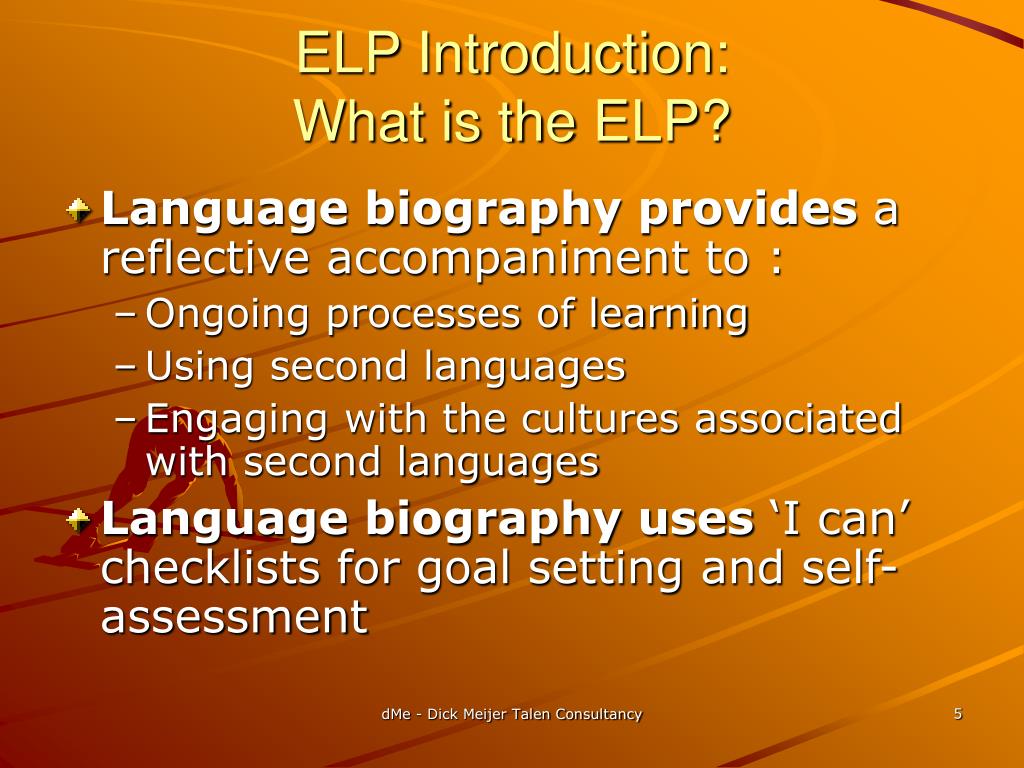 ELP Introduction:
What is the ELP?

Language biography provides a reflective accompaniment to :
– Ongoing processes of learning
– Using second languages
– Engaging with the cultures associated with second languages

Language biography uses ‘I can’ checklists for goal setting and self-assessment

dMe - Dick Meijer Talen Consultancy

5